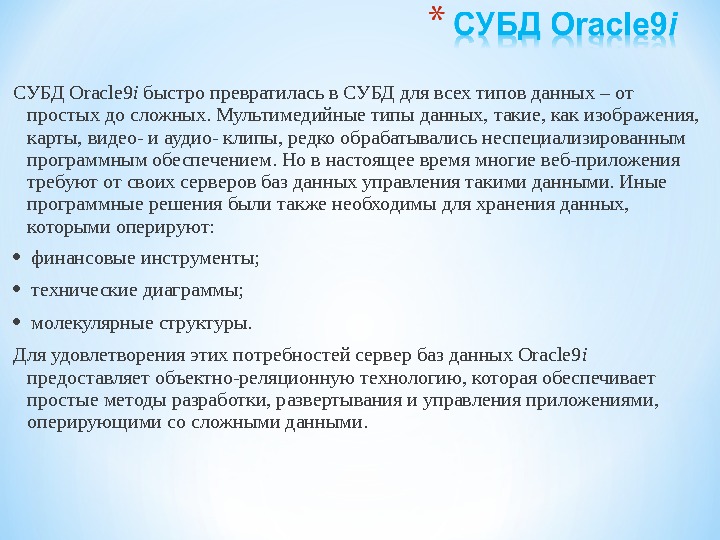 * СУБД Oracle9i

СУБД Oracle9i быстро превратилась в СУБД для всех типов данных – от простых до сложных. Мультимедийные типы данных, такие, как изображения, карты, видео- и аудио- клипы, редко обрабатывались неспециализированным программным обеспечением. Но в настоящее время многие веб-приложения требуют от своих серверов баз данных управления такими данными. Иные программные решения были также необходимы для хранения данных, которыми оперируют:

• финансовые инструменты;

• технические диаграммы;

• молекулярные структуры.

Для удовлетворения этих потребностей сервер баз данных Oracle9i предоставляет объектно-реляционную технологию, которая обеспечивает простые методы разработки, развертывания и управления приложениями, оперирующими со сложными данными.